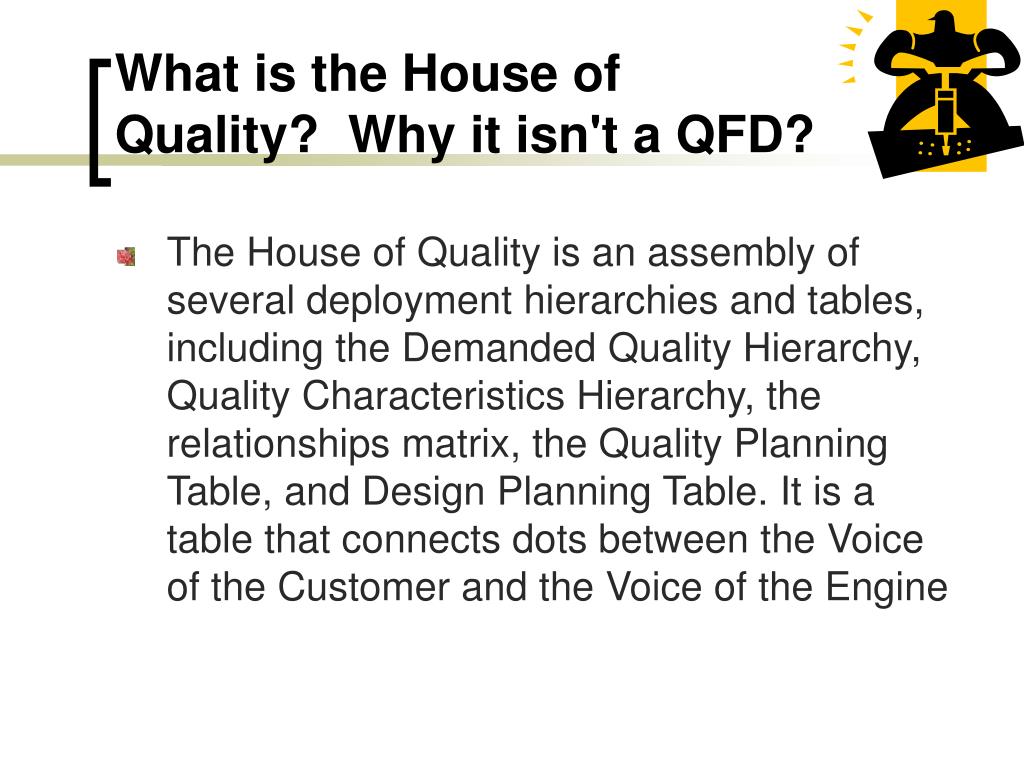 What is the House of Quality?  Why it isn't a QFD?

The House of Quality is an assembly of several deployment hierarchies and tables, including the Demanded Quality Hierarchy, Quality Characteristics Hierarchy, the relationships matrix, the Quality Planning Table, and Design Planning Table. It is a table that connects dots between the Voice of the Customer and the Voice of the Engine